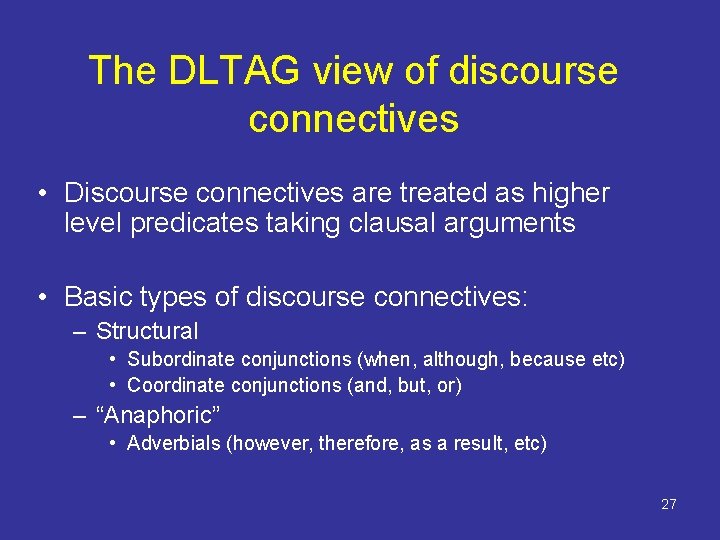 The DLTAG view of discourse connectives

• Discourse connectives are treated as higher level predicates taking clausal arguments

• Basic types of discourse connectives:
– Structural
• Subordinate conjunctions (when, although, because etc)
• Coordinate conjunctions (and, but, or)
– “Anaphoric”
• Adverbials (however, therefore, as a result, etc)

27